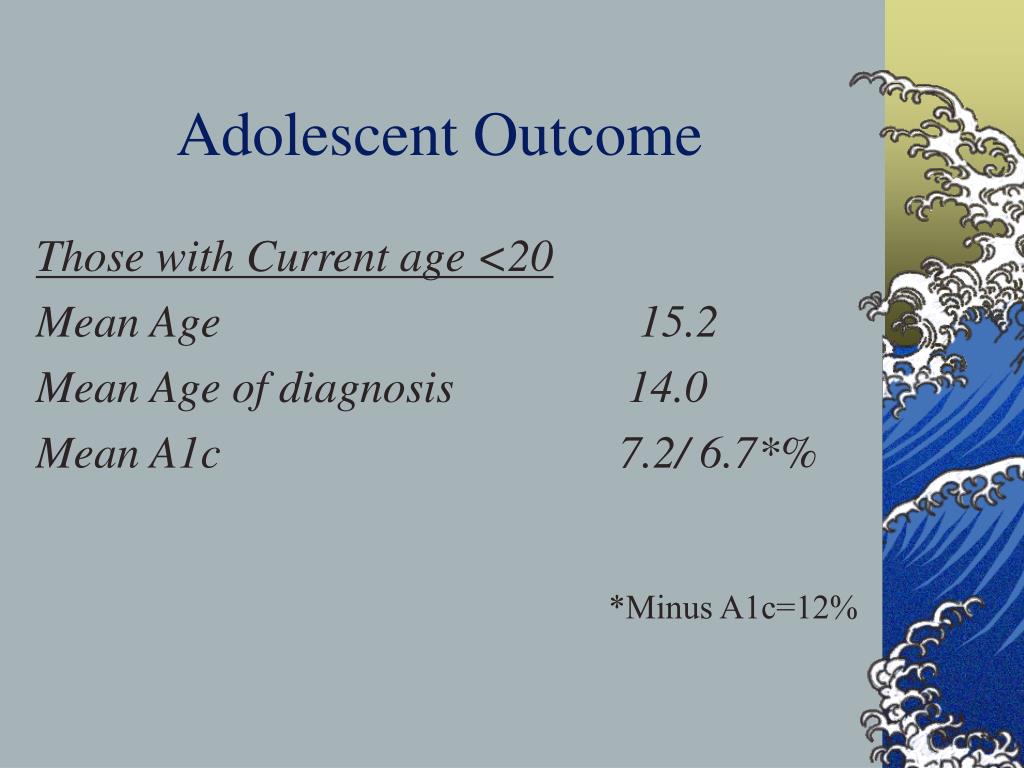 Adolescent Outcome

Those with Current age <20

Mean Age 15.2

Mean Age of diagnosis 14.0

Mean A1c 7.2/ 6.7*%

*Minus A1c=12%